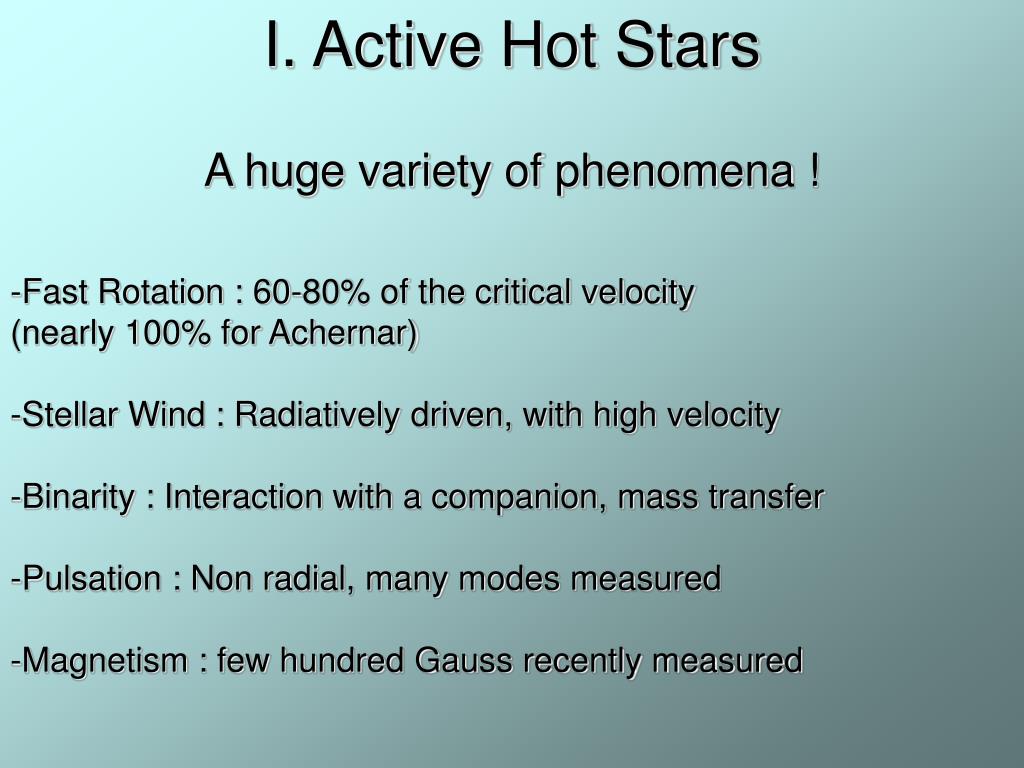 I. Active Hot Stars

A huge variety of phenomena !

-Fast Rotation : 60-80% of the critical velocity (nearly 100% for Achernar)

-Stellar Wind : Radiatively driven, with high velocity

-Binarity : Interaction with a companion, mass transfer

-Pulsation : Non radial, many modes measured

-Magnetism : few hundred Gauss recently measured